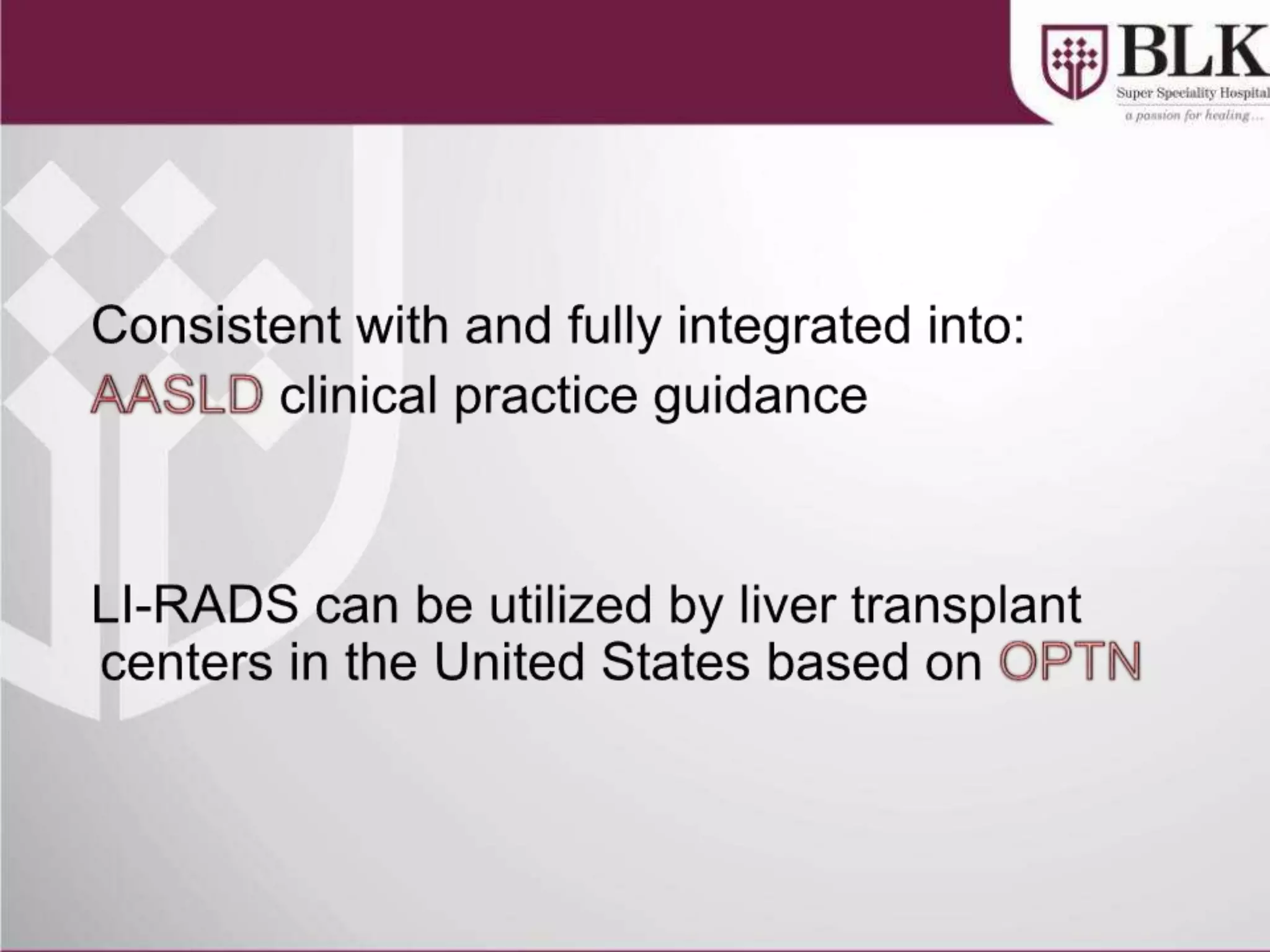 BLK
Super Speciality Hospital
a passion for healing...

Consistent with and fully integrated into:
AASLD clinical practice guidance

LI-RADS can be utilized by liver transplant centers in the United States based on OPTN